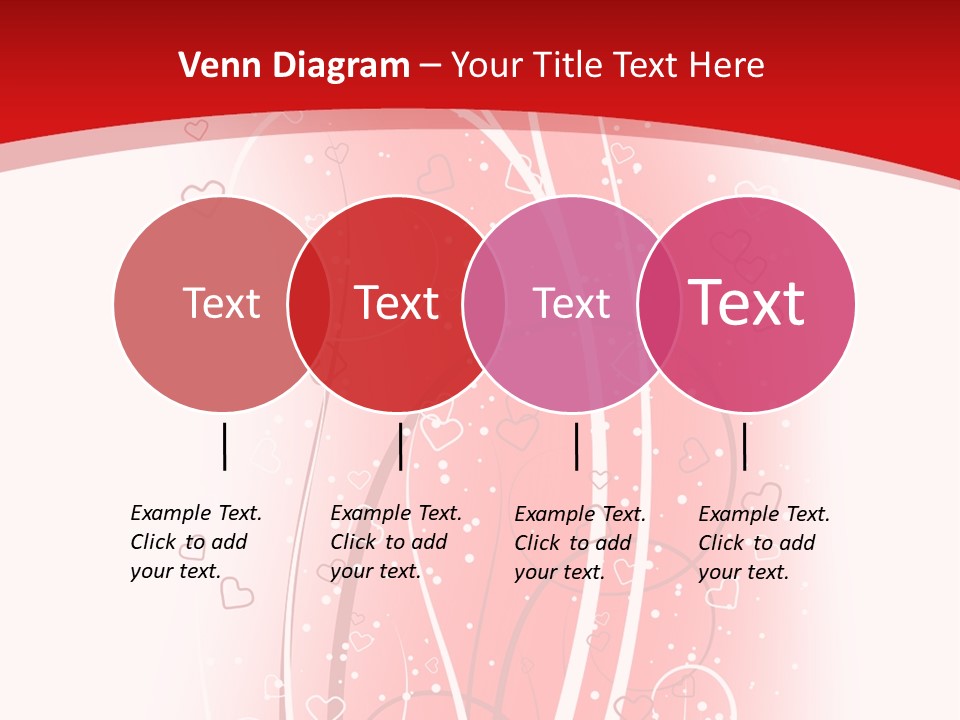 Venn Diagram – Your Title Text Here

Text

Text

Text

Text

Example Text. Click to add your text.

Example Text. Click to add your text.

Example Text. Click to add your text.

Example Text. Click to add your text.